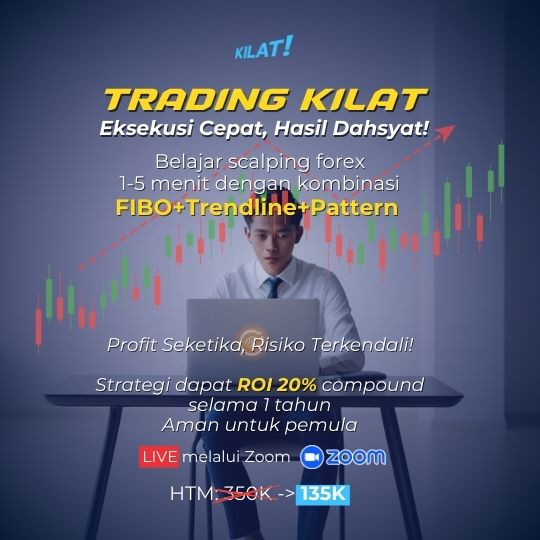 KILAT!

TRADING KILAT
Eksekusi Cepat, Hasil Dahsyat!

Belajar scalping forex 1-5 menit dengan kombinasi
FIBO+Trendline+Pattern

Profit Seketika, Risiko Terkendali!

Strategi dapat ROI 20% compound selama 1 tahun
Aman untuk pemula

LIVE melalui Zoom zoom

HTM: 350K -> 135K